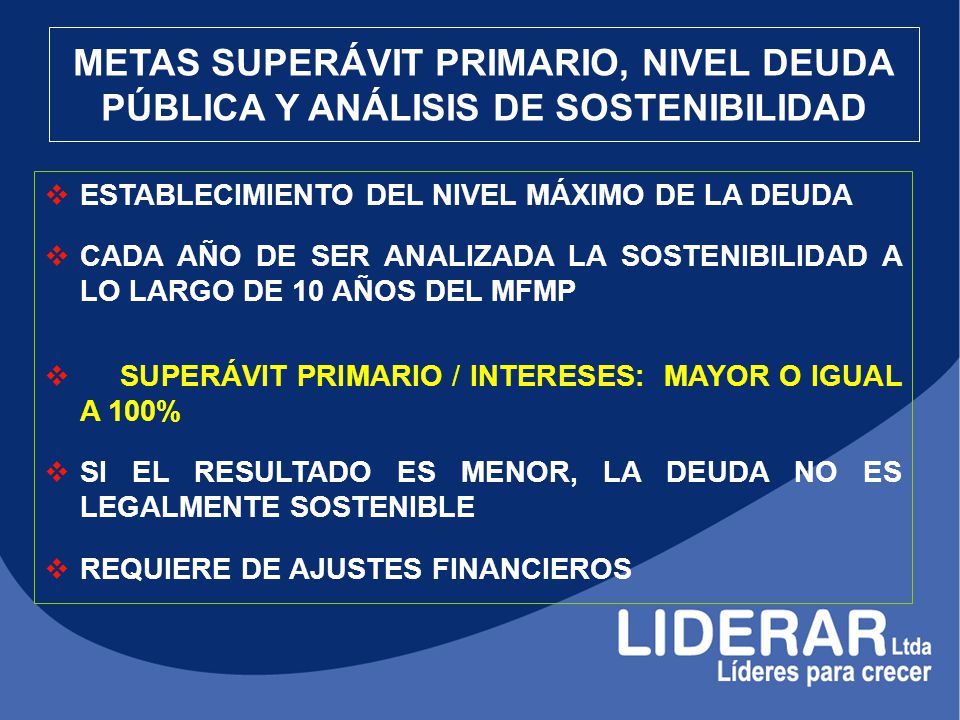 METAS SUPERÁVIT PRIMARIO, NIVEL DEUDA PÚBLICA Y ANÁLISIS DE SOSTENIBILIDAD

❖ ESTABLECIMIENTO DEL NIVEL MÁXIMO DE LA DEUDA

❖ CADA AÑO DE SER ANALIZADA LA SOSTENIBILIDAD A LO LARGO DE 10 AÑOS DEL MFMP

❖ SUPERÁVIT PRIMARIO / INTERESES: MAYOR O IGUAL A 100%

❖ SI EL RESULTADO ES MENOR, LA DEUDA NO ES LEGALMENTE SOSTENIBLE

❖ REQUIERE DE AJUSTES FINANCIEROS

LIDERAR Ltda
Líderes para crecer